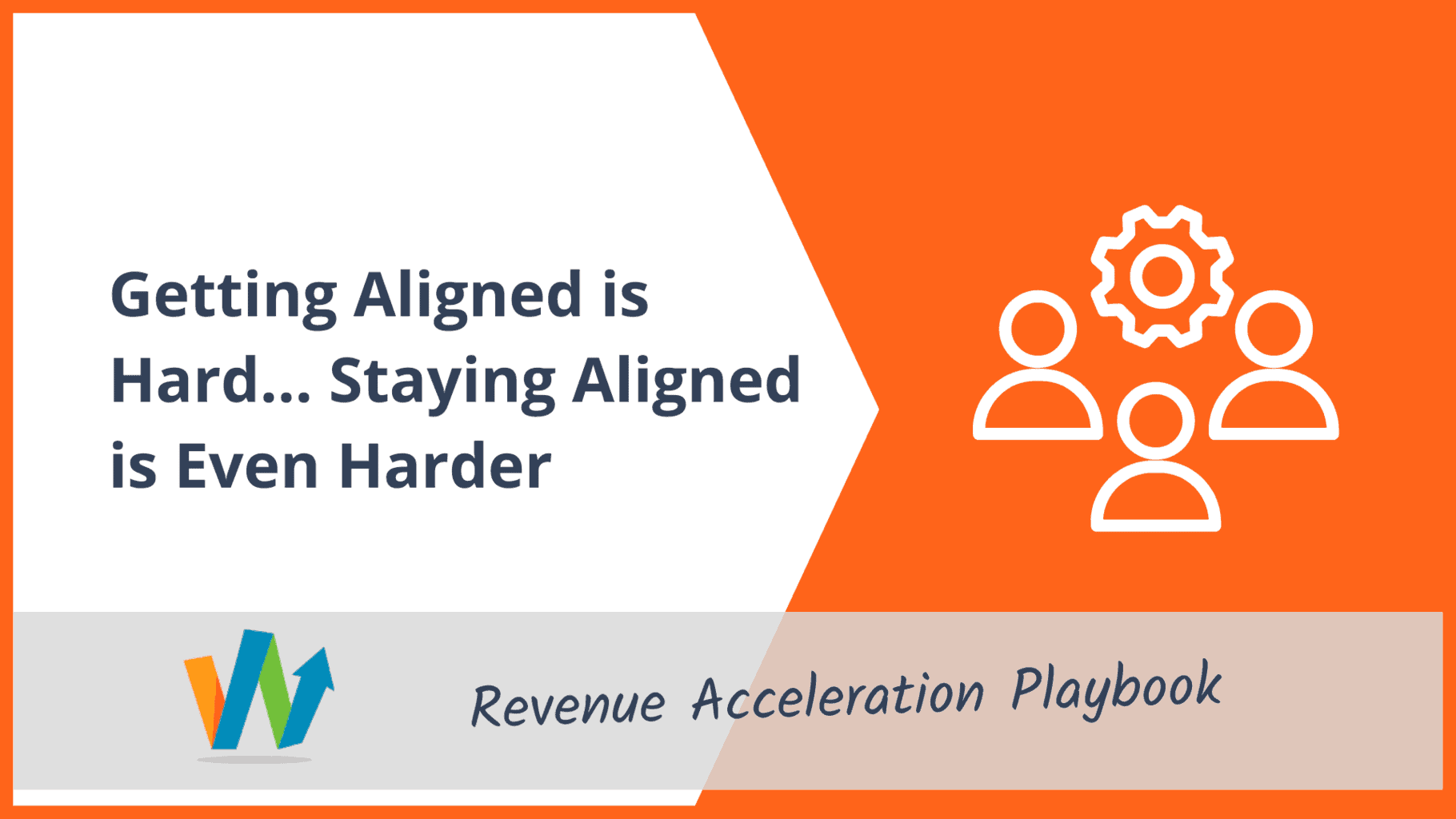 Getting Aligned is Hard... Staying Aligned is Even Harder

Revenue Acceleration Playbook